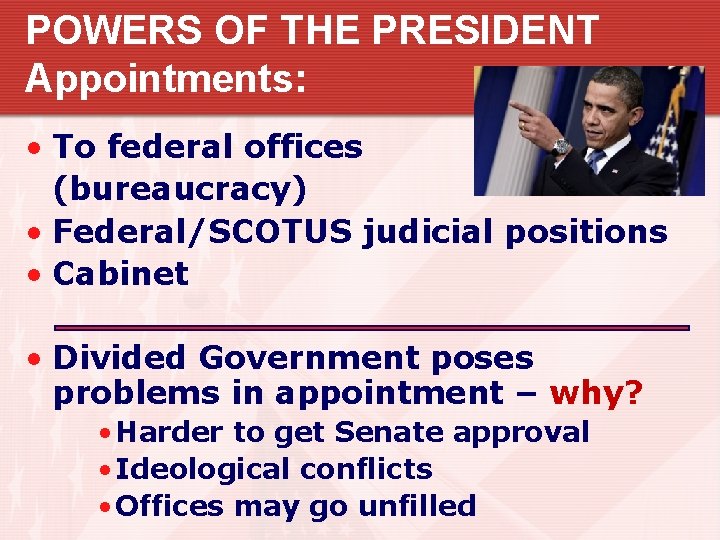 POWERS OF THE PRESIDENT
Appointments:

• To federal offices (bureaucracy)
• Federal/SCOTUS judicial positions
• Cabinet

• Divided Government poses problems in appointment – why?
• Harder to get Senate approval
• Ideological conflicts
• Offices may go unfilled